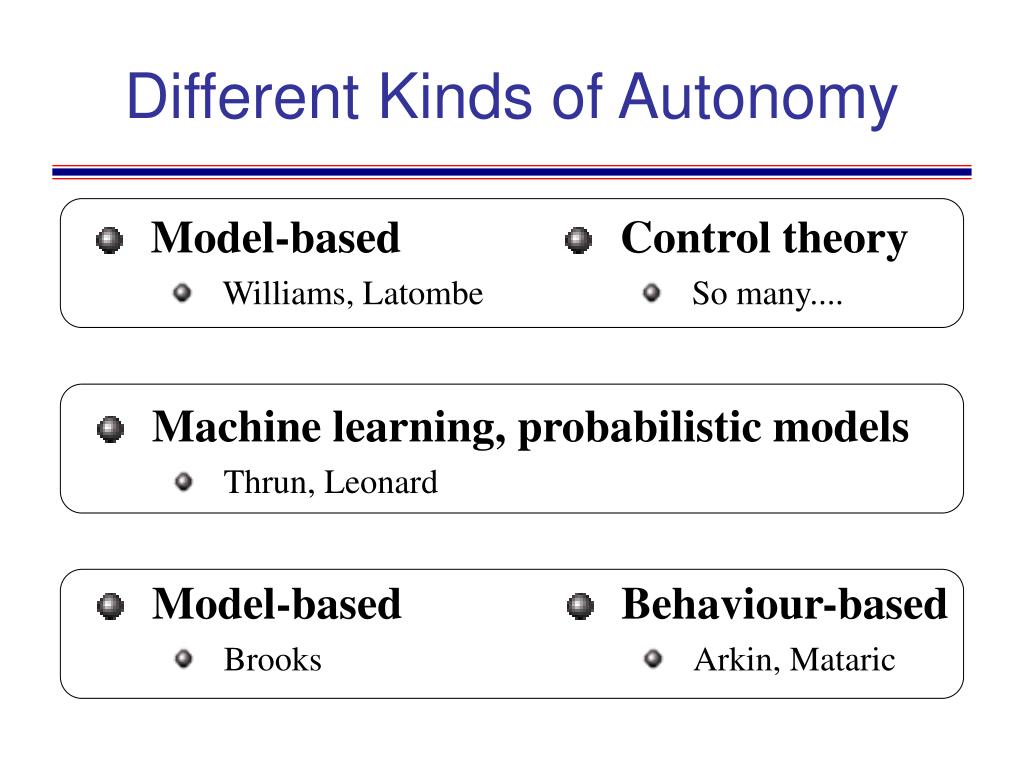 Different Kinds of Autonomy

Model-based

Williams, Latombe

Control theory

So many....

Machine learning, probabilistic models

Thrun, Leonard

Model-based

Brooks

Behaviour-based

Arkin, Mataric